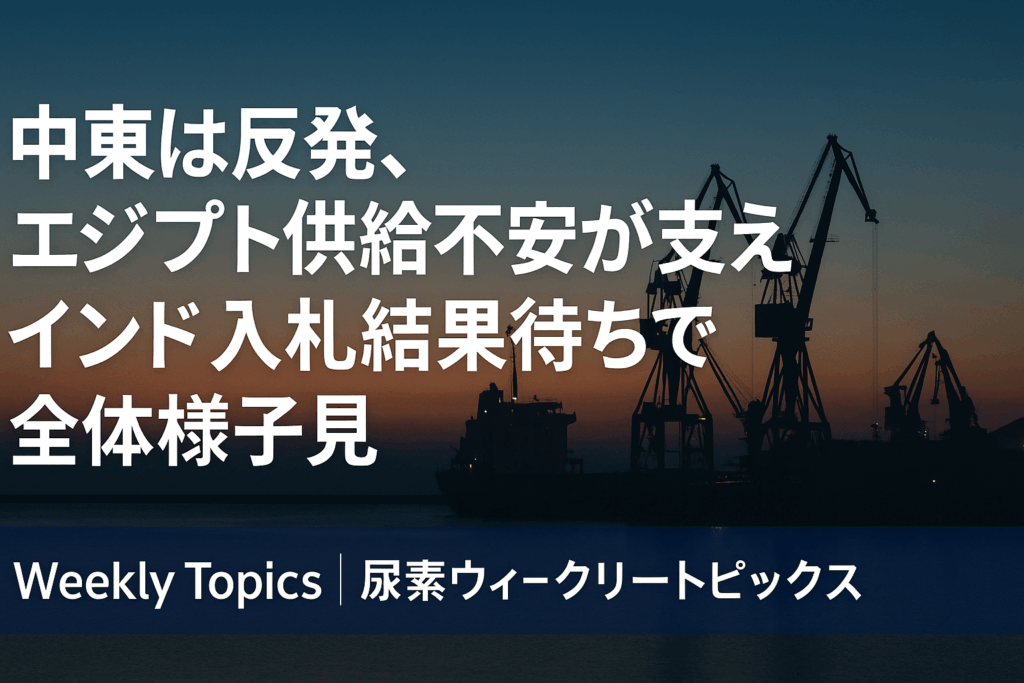 中東は反発、
エジプト供給不安が支え
インド入札結果待ちで
全体様子見

Weekly Topics | 尿素ウィークリートピックス